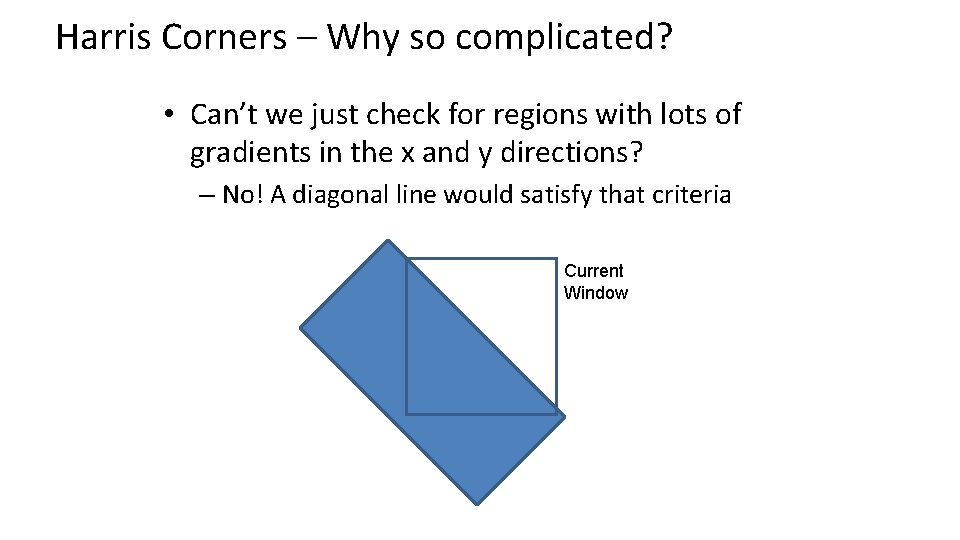 Harris Corners – Why so complicated?

• Can't we just check for regions with lots of gradients in the x and y directions?

– No! A diagonal line would satisfy that criteria

Current Window